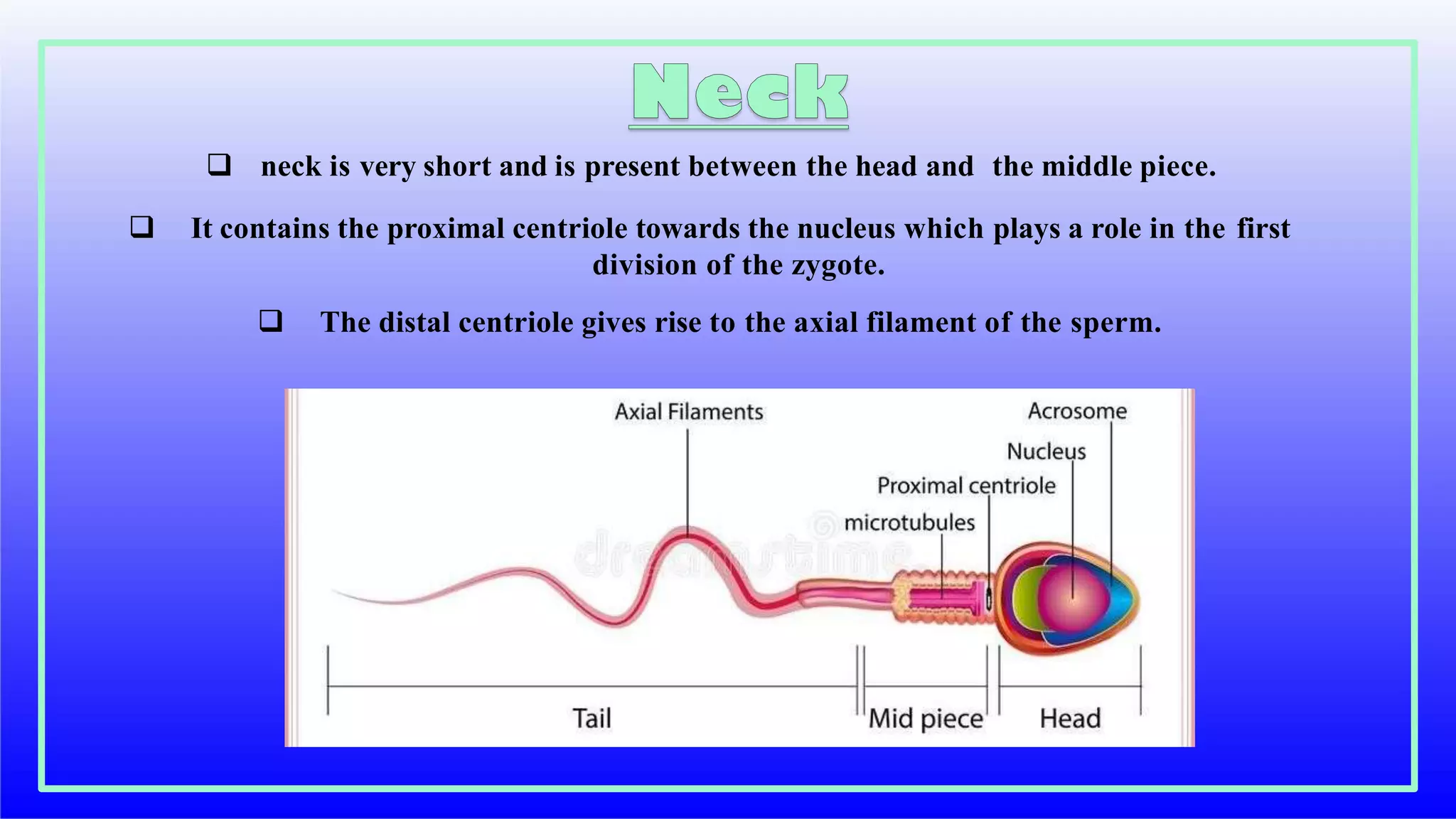 Neck

❑ neck is very short and is present between the head and the middle piece.

❑ It contains the proximal centriole towards the nucleus which plays a role in the first division of the zygote.

❑ The distal centriole gives rise to the axial filament of the sperm.

Axial Filaments

Acrosome

Nucleus

Proximal centriole

microtubules

dreamstime

Tail

Mid piece

Head